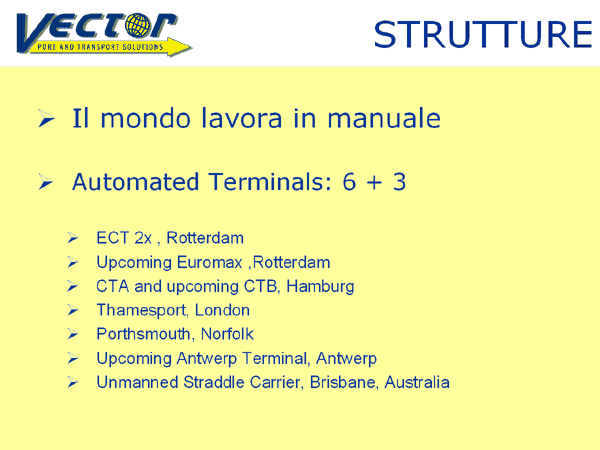 VECTOR
PORT AND TRANSPORT SOLUTIONS

STRUTTURE

➢ Il mondo lavora in manuale

➢ Automated Terminals: 6 + 3

➢ ECT 2x , Rotterdam
➢ Upcoming Euromax ,Rotterdam
➢ CTA and upcoming CTB, Hamburg
➢ Thamesport, London
➢ Porthsmouth, Norfolk
➢ Upcoming Antwerp Terminal, Antwerp
➢ Unmanned Straddle Carrier, Brisbane, Australia